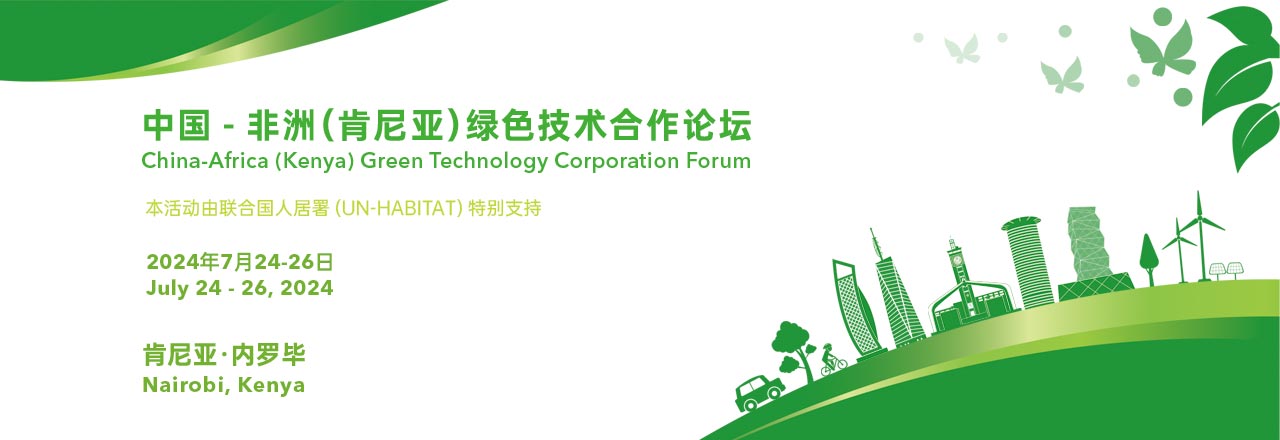 中国 - 非洲（肯尼亚）绿色技术合作论坛
China-Africa (Kenya) Green Technology Corporation Forum

本活动由联合国人居署 (UN-HABITAT) 特别支持

2024年7月24-26日
July 24 - 26, 2024

肯尼亚·内罗毕
Nairobi, Kenya